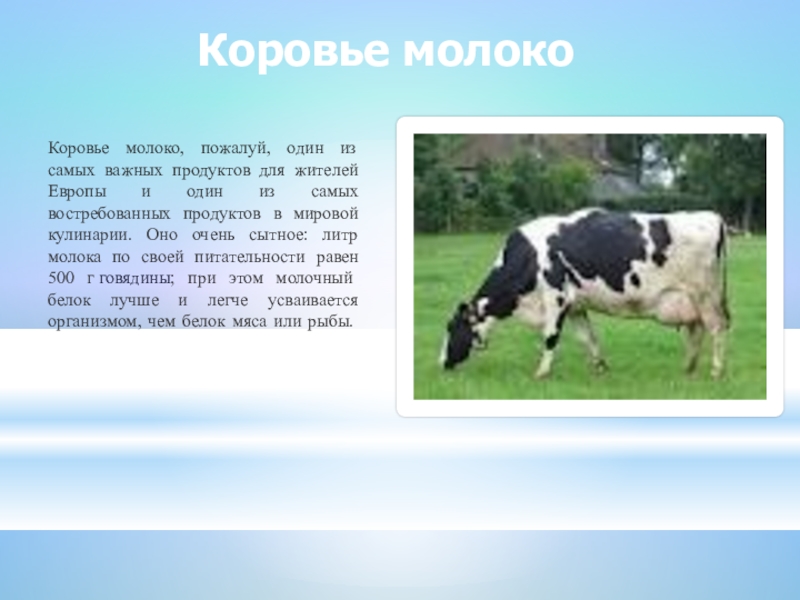 Коровье молоко

Коровье молоко, пожалуй, один из самых важных продуктов для жителей Европы и один из самых востребованных продуктов в мировой кулинарии. Оно очень сытное: литр молока по своей питательности равен 500 г говядины; при этом молочный белок лучше и легче усваивается организмом, чем белок мяса или рыбы.